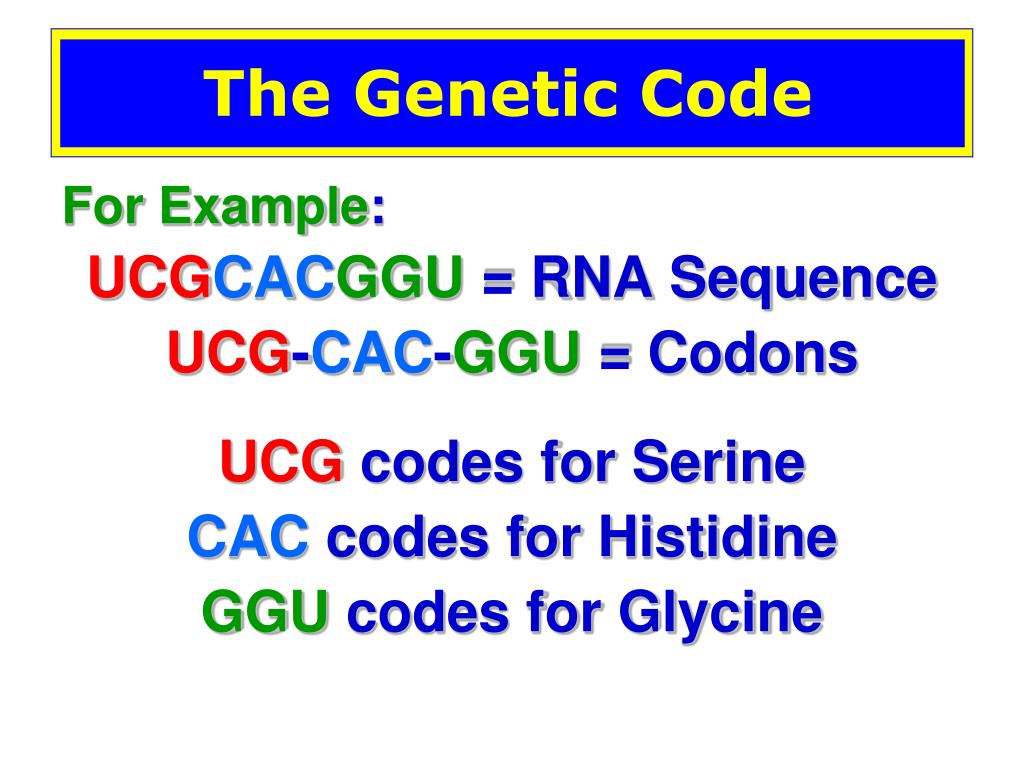 The Genetic Code

For Example:

UCGCACGGU = RNA Sequence

UCG-CAC-GGU = Codons

UCG codes for Serine

CAC codes for Histidine

GGU codes for Glycine